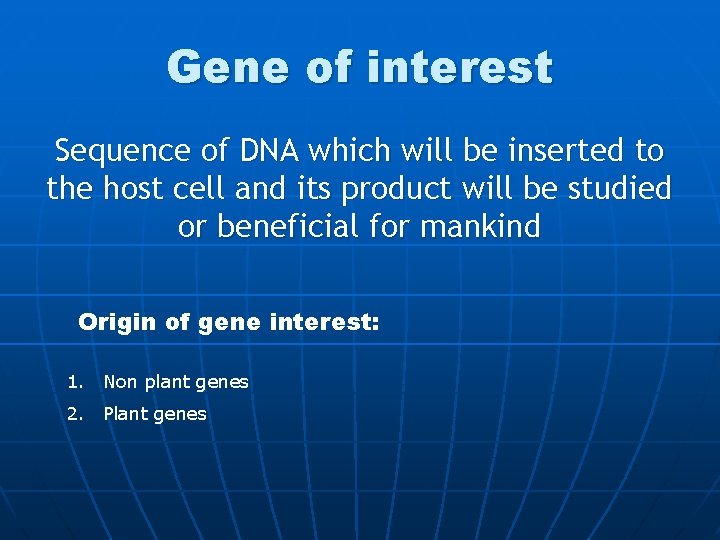 Gene of interest

Sequence of DNA which will be inserted to the host cell and its product will be studied or beneficial for mankind

Origin of gene interest:

1. Non plant genes
2. Plant genes